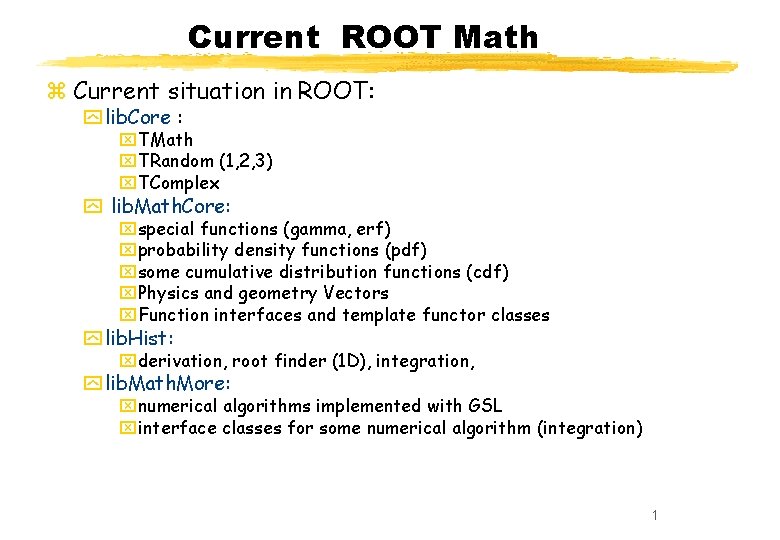 Current ROOT Math

Current situation in ROOT:

libCore :

TMath

TRandom (1,2,3)

TComplex

libMathCore:

special functions (gamma, erf)

probability density functions (pdf)

some cumulative distribution functions (cdf)

Physics and geometry Vectors

Function interfaces and template functor classes

libHist:

derivation, root finder (1D), integration,

libMathMore:

numerical algorithms implemented with GSL

interface classes for some numerical algorithm (integration)

1